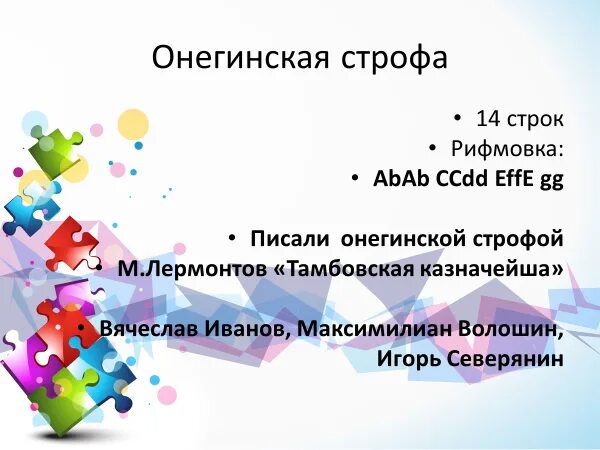 Онегинская строфа

• 14 строк
• Рифмовка:
• AbAb CCdd EffE gg

• Писали онегинской строфой
• М.Лермонтов «Тамбовская казначейша»

• Вячеслав Иванов, Максимилиан Волошин, Игорь Северянин